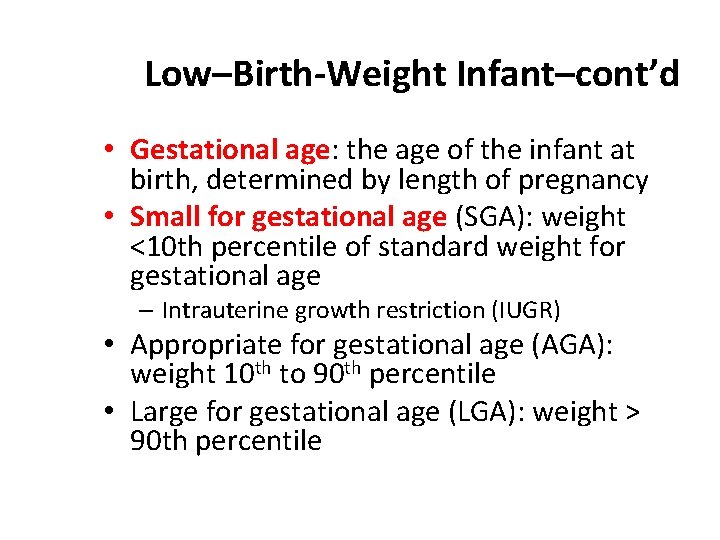 Low–Birth-Weight Infant–cont'd

• Gestational age: the age of the infant at birth, determined by length of pregnancy
• Small for gestational age (SGA): weight <10th percentile of standard weight for gestational age
 – Intrauterine growth restriction (IUGR)
• Appropriate for gestational age (AGA): weight 10$^{th}$ to 90$^{th}$ percentile
• Large for gestational age (LGA): weight > 90th percentile